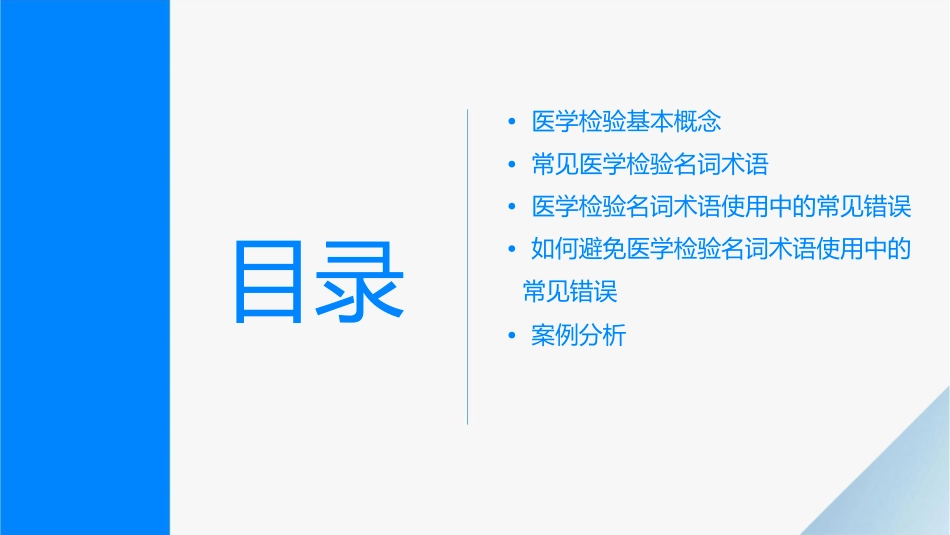 目录

• 医学检验基本概念
• 常见医学检验名词术语
• 医学检验名词术语使用中的常见错误
• 如何避免医学检验名词术语使用中的常见错误
• 案例分析